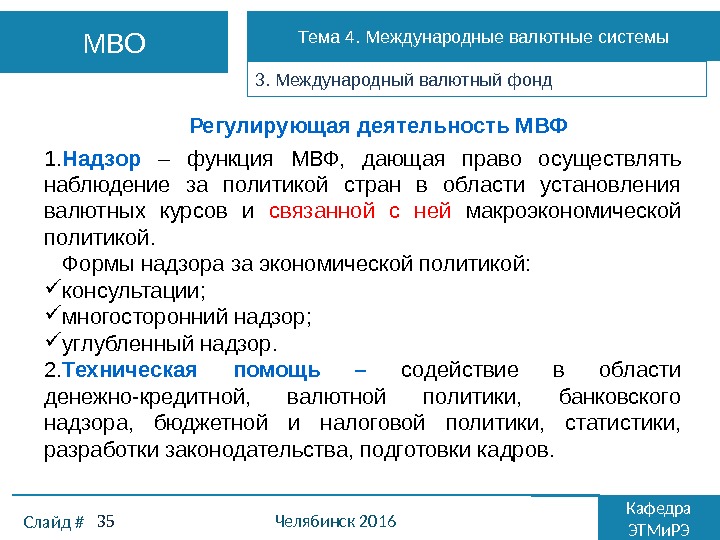 МВО

Тема 4. Международные валютные системы

3. Международный валютный фонд

Регулирующая деятельность МВФ

1.Надзор – функция МВФ, дающая право осуществлять наблюдение за политикой стран в области установления валютных курсов и связанной с ней макроэкономической политикой.

Формы надзора за экономической политикой:
✓консультации;
✓многосторонний надзор;
✓углубленный надзор.

2.Техническая помощь – содействие в области денежно-кредитной, валютной политики, банковского надзора, бюджетной и налоговой политики, статистики, разработки законодательства, подготовки кадров.

Слайд # 35

Челябинск 2016

Кафедра ЭТМиРЭ